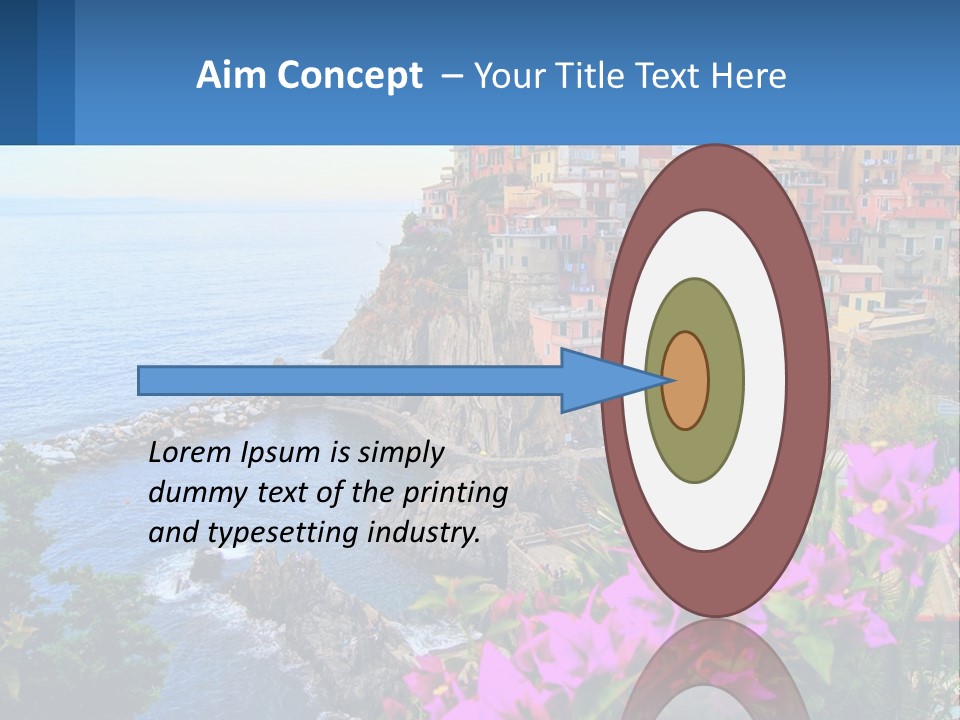 Aim Concept – Your Title Text Here

Lorem Ipsum is simply dummy text of the printing and typesetting industry.